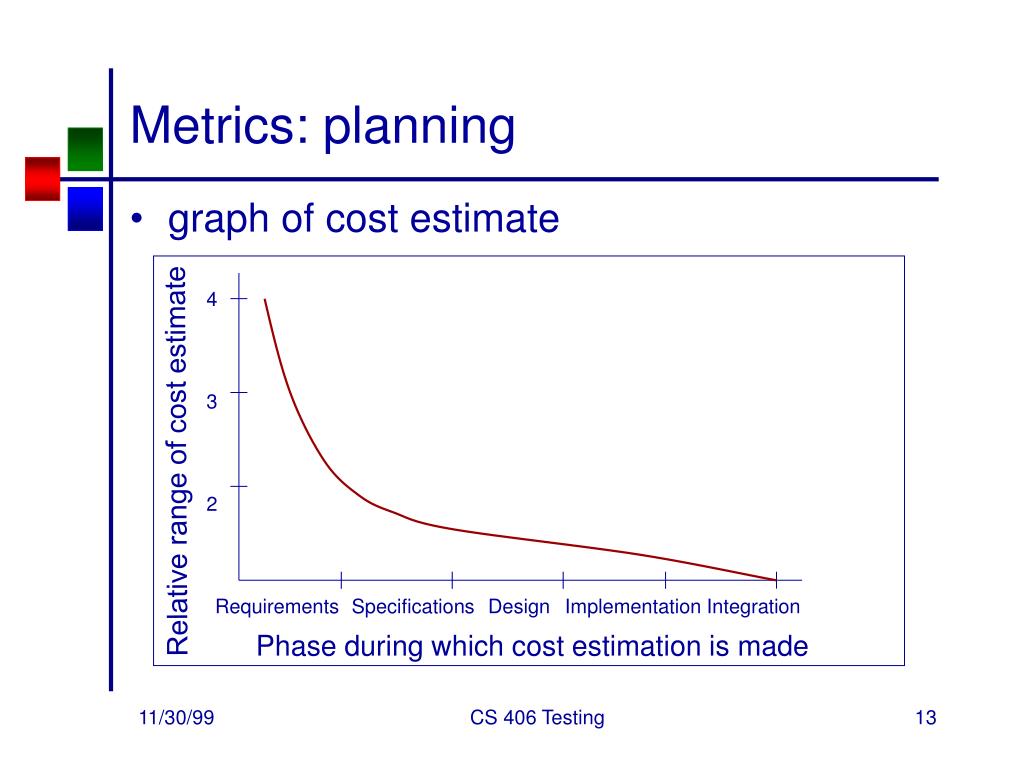 Metrics: planning

• graph of cost estimate

Relative range of cost estimate

4

3

2

Requirements Specifications Design Implementation Integration

Phase during which cost estimation is made

11/30/99

CS 406 Testing

13